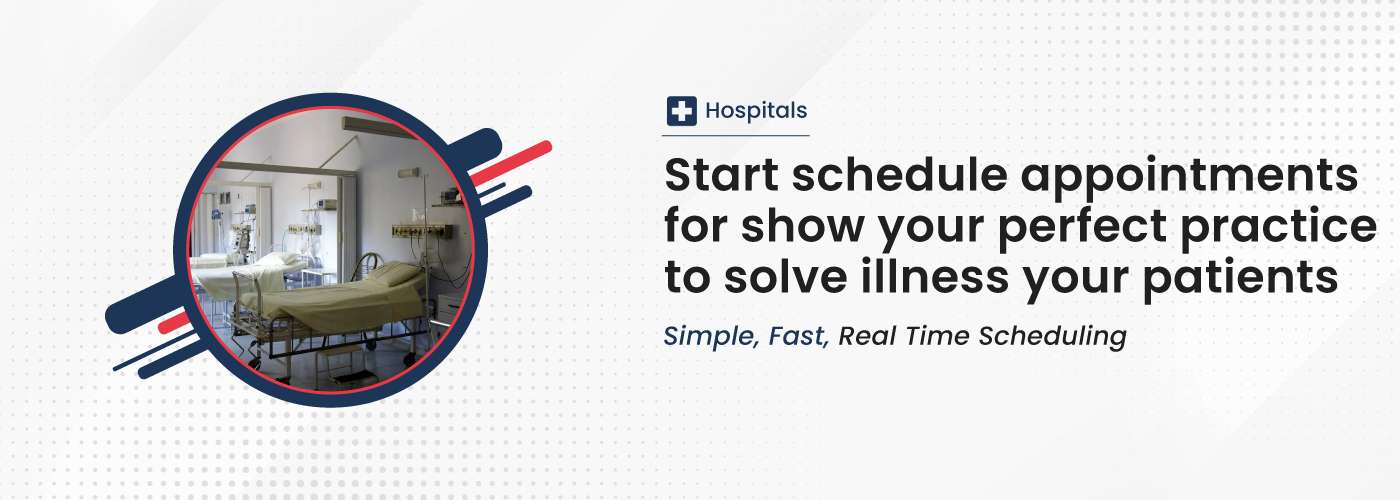 Hospitals

Start schedule appointments for show your perfect practice to solve illness your patients

Simple, Fast, Real Time Scheduling